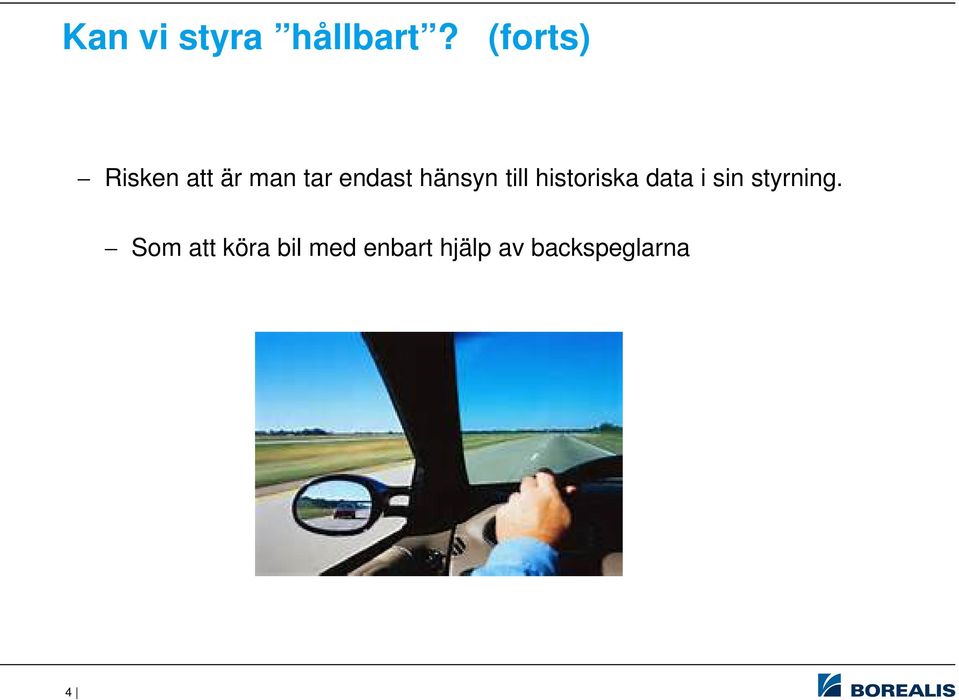 Kan vi styra ”hållbart”? (forts)

– Risken att är man tar endast hänsyn till historiska data i sin styrning.

– Som att köra bil med enbart hjälp av backspeglarna

4 |

BOREALIS